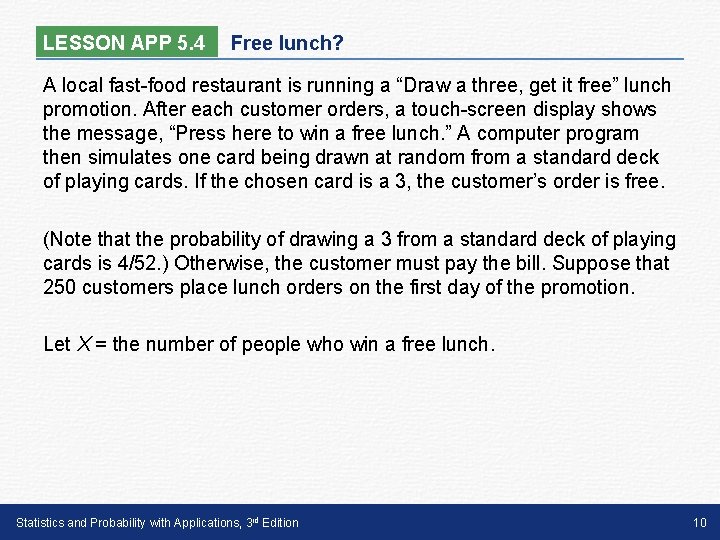 LESSON APP 5.4 Free lunch?

A local fast-food restaurant is running a “Draw a three, get it free” lunch promotion. After each customer orders, a touch-screen display shows the message, “Press here to win a free lunch.” A computer program then simulates one card being drawn at random from a standard deck of playing cards. If the chosen card is a 3, the customer’s order is free.

(Note that the probability of drawing a 3 from a standard deck of playing cards is 4/52.) Otherwise, the customer must pay the bill. Suppose that 250 customers place lunch orders on the first day of the promotion.

Let $X$ = the number of people who win a free lunch.

Statistics and Probability with Applications, 3$^{rd}$ Edition

10